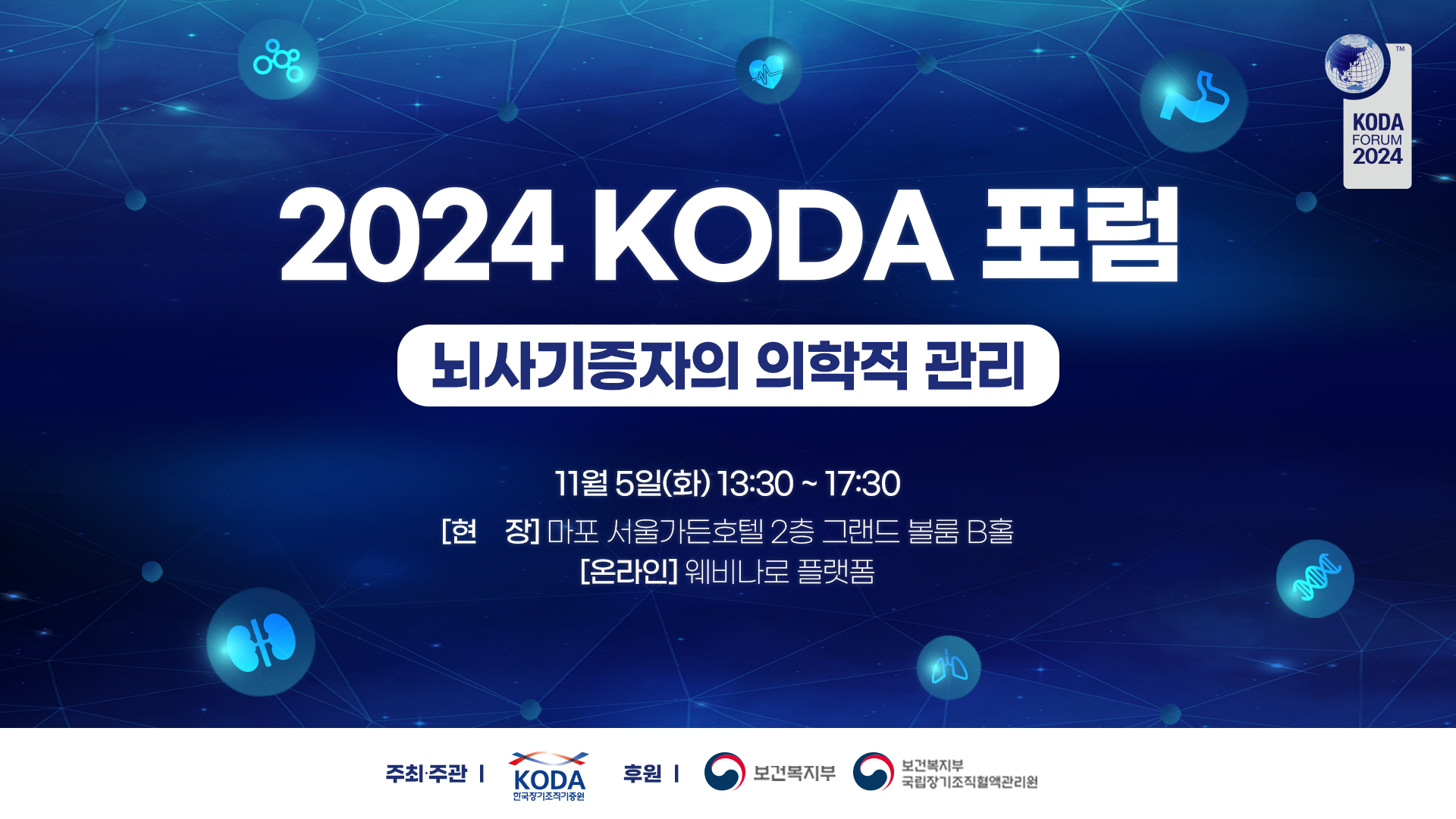 TM
KODA
FORUM
2024

2024 KODA 포럼

뇌사기증자의 의학적 관리

11월 5일(화) 13:30 ~ 17:30

[현 장] 마포 서울가든호텔 2층 그랜드 볼룸 B홀

[온라인] 웨비나로 플랫폼

주최·주관 | KODA 한국장기조직기증원 후원 | 보건복지부 보건복지부 국립장기조직혈액관리원